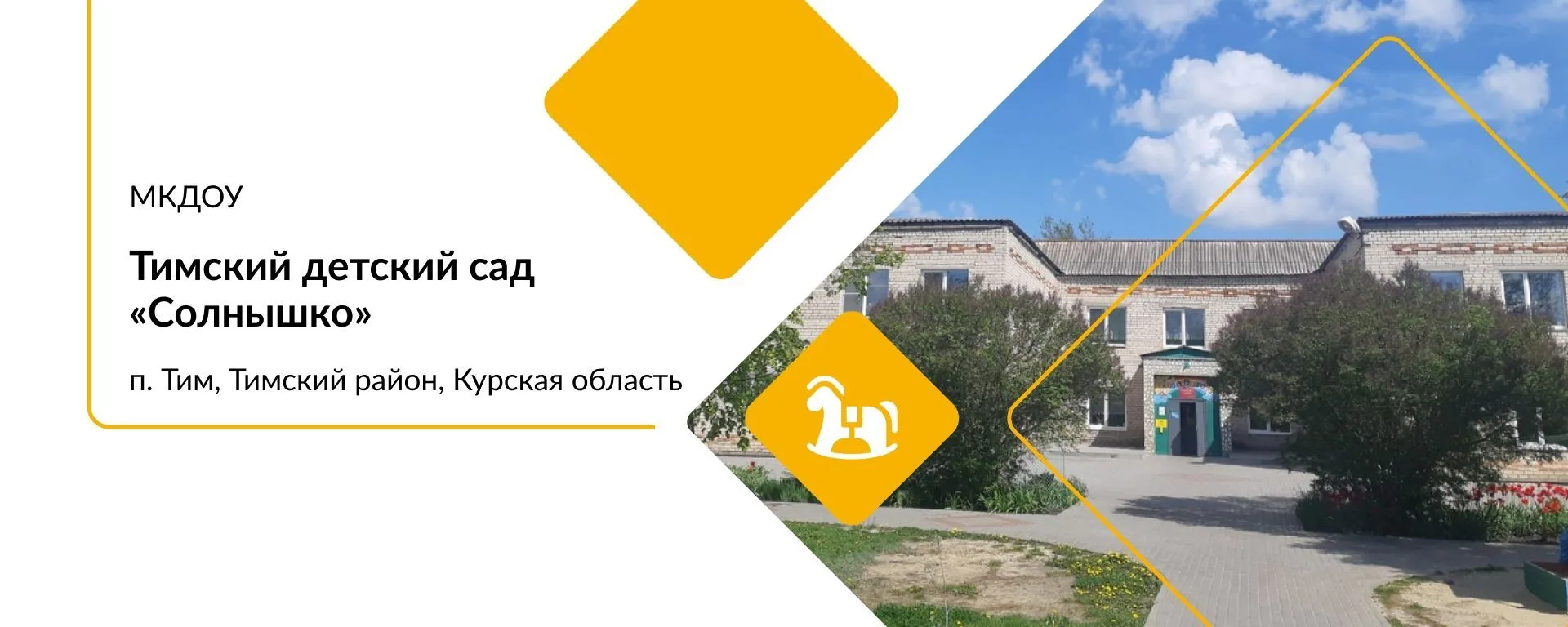 МКДОУ

Тимский детский сад «Солнышко»

п. Тим, Тимский район, Курская область